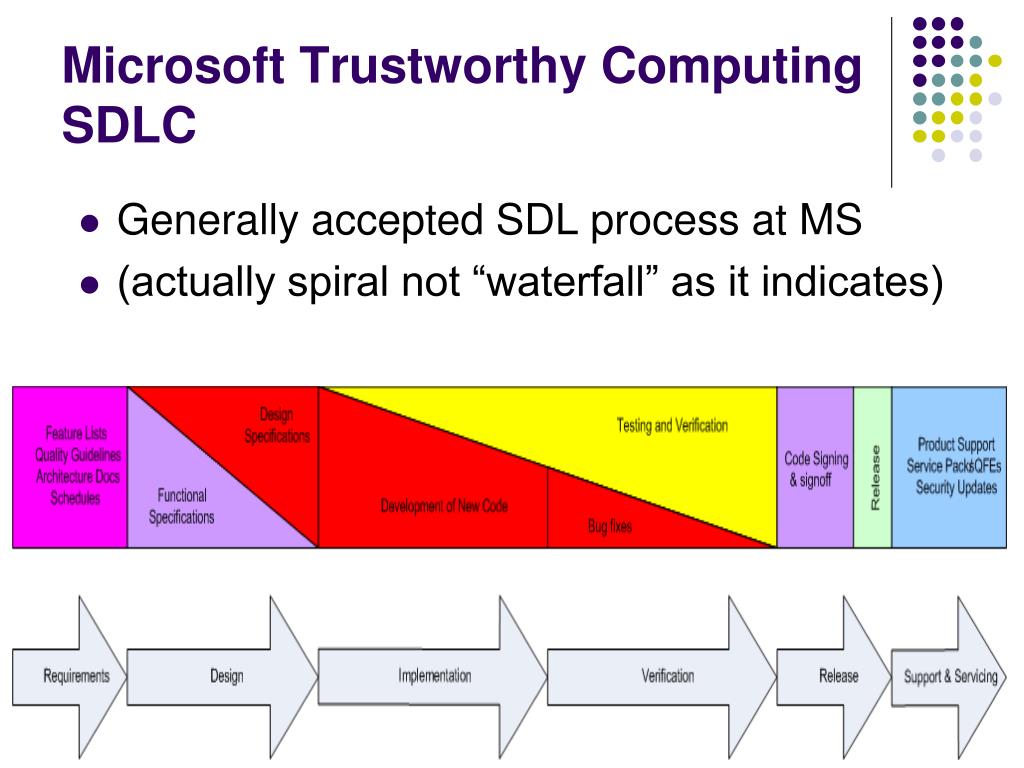 Microsoft Trustworthy Computing SDLC

- Generally accepted SDL process at MS
- (actually spiral not “waterfall” as it indicates)

Feature Lists
Quality Guidelines
Architecture Docs
Schedules

Design Specifications

Functional Specifications

Testing and Verification

Development of New Code

Bug fixes

Code Signing & signoff

Release

Product Support
Service Packs/QFEs
Security Updates

Requirements

Design

Implementation

Verification

Release

Support & Servicing